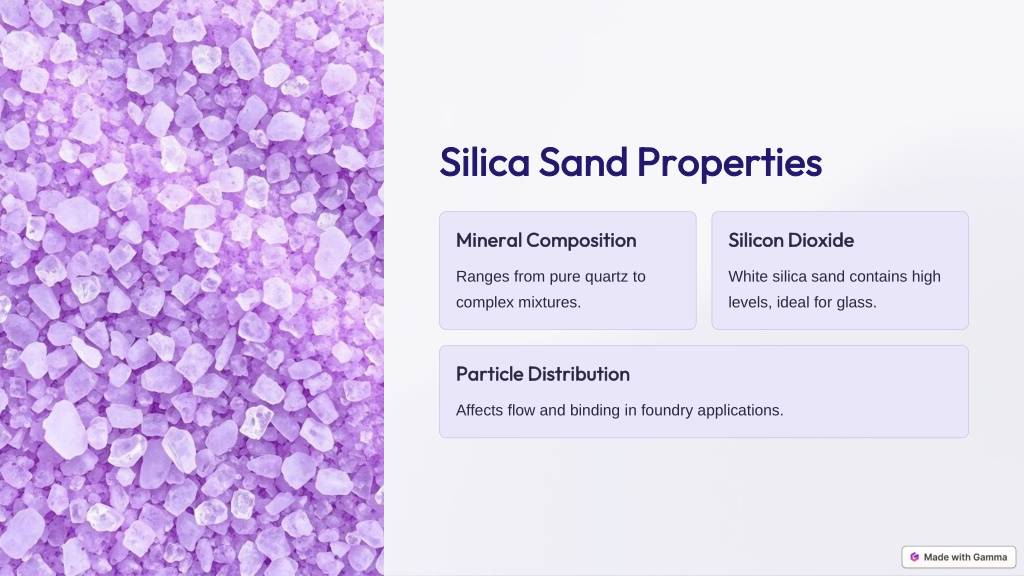 Silica Sand Properties

Mineral Composition

Ranges from pure quartz to complex mixtures.

Silicon Dioxide

White silica sand contains high levels, ideal for glass.

Particle Distribution

Affects flow and binding in foundry applications.

Made with Gamma